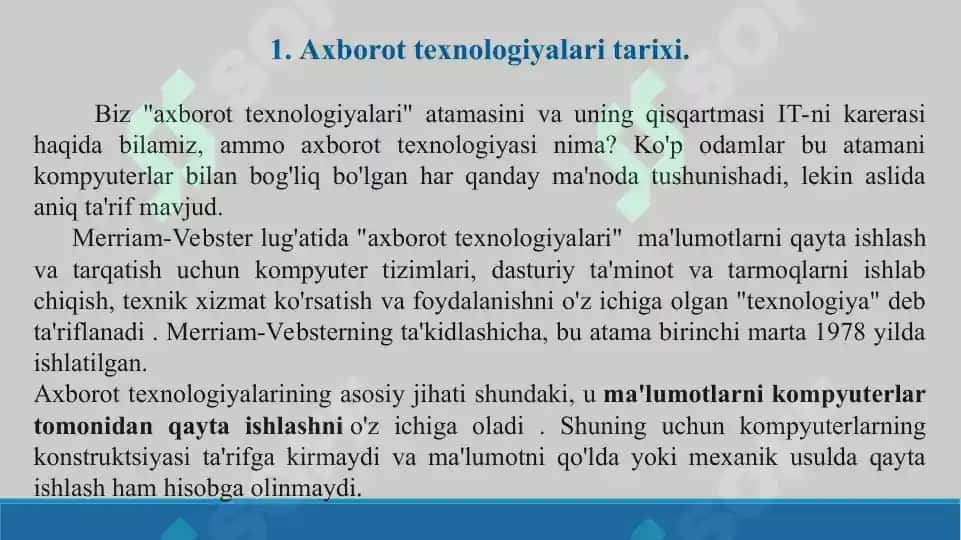 1. Axborot texnologiyalari tarixi.

Biz "axborot texnologiyalari" atamasini va uning qisqartmasi IT-ni karerasi haqida bilamiz, ammo axborot texnologiyasi nima? Ko'p odamlar bu atamani kompyuterlar bilan bog'liq bo'lgan har qanday ma'noda tushunishadi, lekin aslida aniq ta'rif mavjud.

Merriam-Vebster lug'atida "axborot texnologiyalari" ma'lumotlarni qayta ishlash va tarqatish uchun kompyuter tizimlari, dasturiy ta'minot va tarmoqlarni ishlab chiqish, texnik xizmat ko'rsatish va foydalanishni o'z ichiga olgan "texnologiya" deb ta'riflanadi . Merriam-Vebsterning ta'kidlashicha, bu atama birinchi marta 1978 yilda ishlatilgan.

Axborot texnologiyalarining asosiy jihati shundaki, u ma'lumotlarni kompyuterlar tomonidan qayta ishlashni o'z ichiga oladi . Shuning uchun kompyuterlarning konstruktsiyasi ta'rifga kirmaydi va ma'lumotni qo'lda yoki mexanik usulda qayta ishlash ham hisobga olinmaydi.